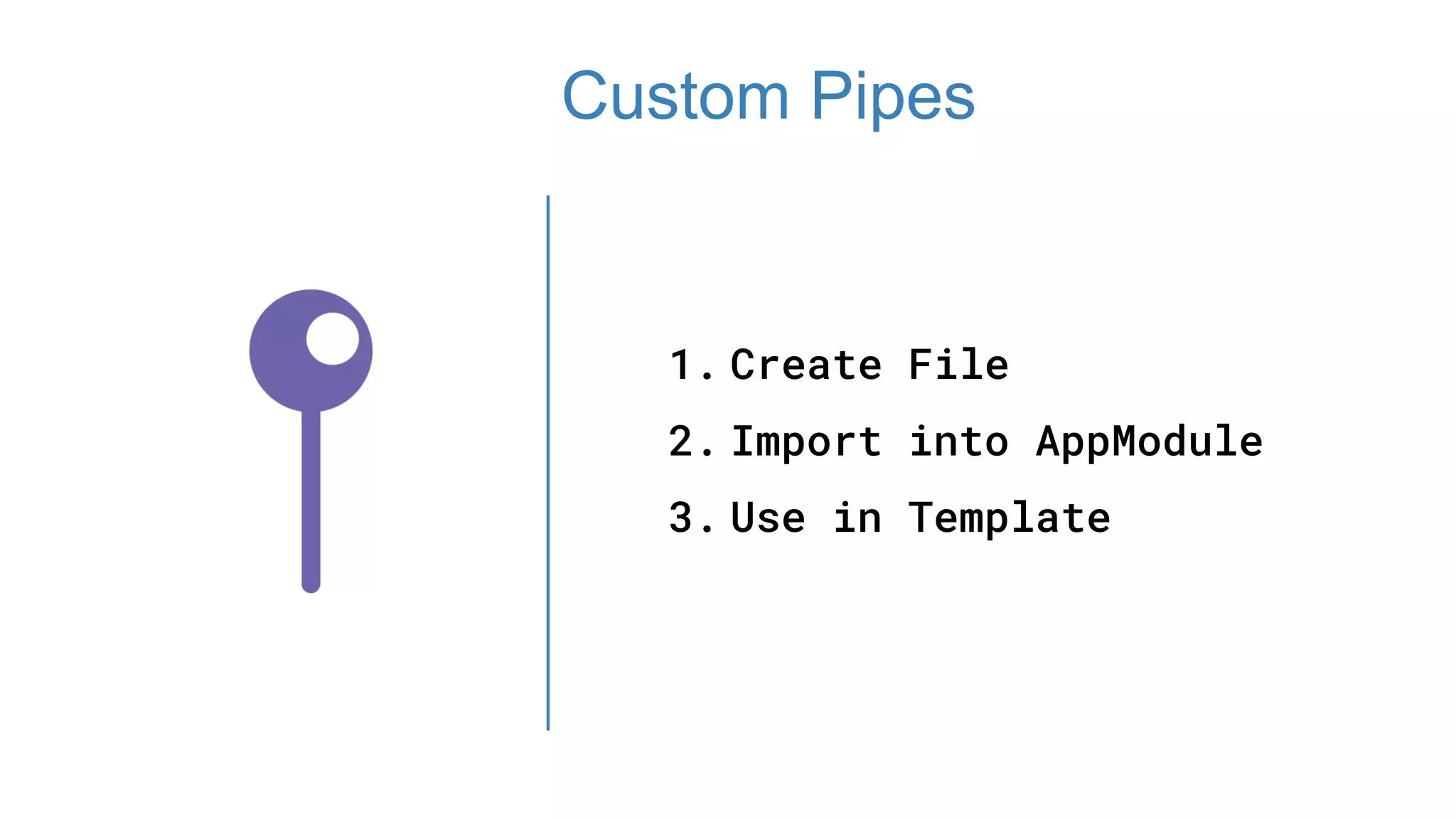 Custom Pipes

1. Create File
2. Import into AppModule
3. Use in Template